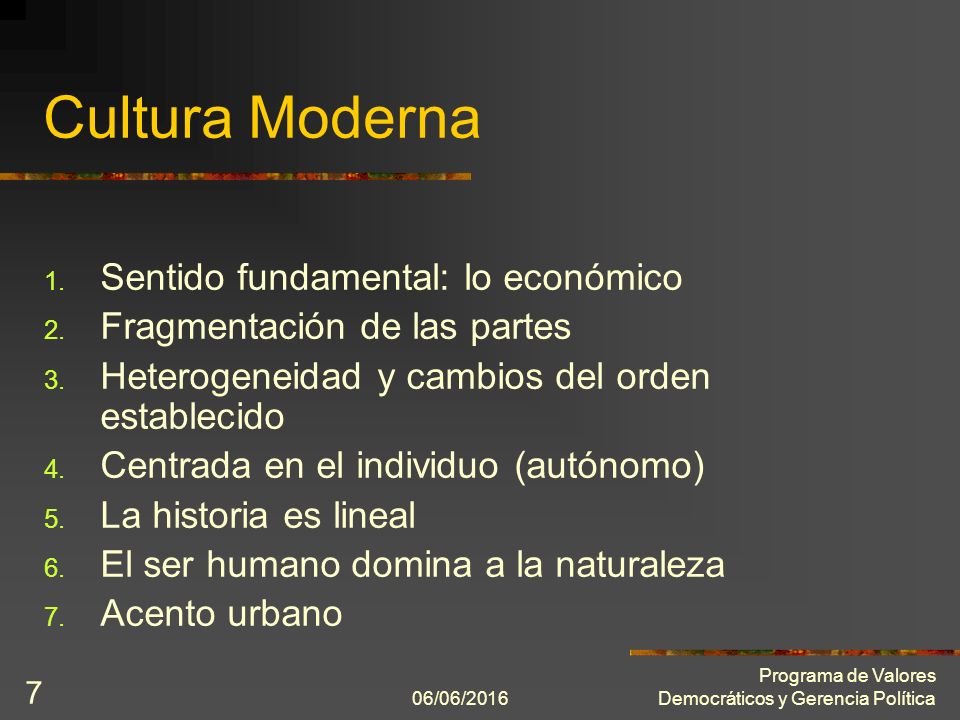 Cultura Moderna

1. Sentido fundamental: lo económico
2. Fragmentación de las partes
3. Heterogeneidad y cambios del orden establecido
4. Centrada en el individuo (autónomo)
5. La historia es lineal
6. El ser humano domina a la naturaleza
7. Acento urbano

7

06/06/2016

Programa de Valores Democráticos y Gerencia Política